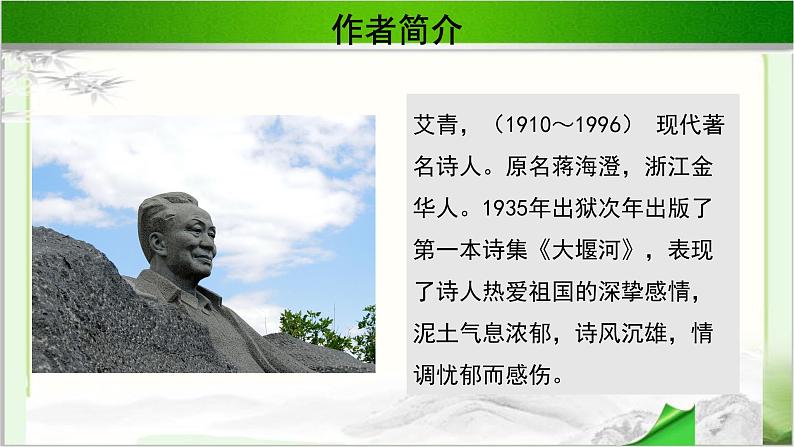 作者简介

艾青，（1910～1996） 现代著名诗人。原名蒋海澄，浙江金华人。1935年出狱次年出版了第一本诗集《大堰河》，表现了诗人热爱祖国的深挚感情，泥土气息浓郁，诗风沉雄，情调忧郁而感伤。